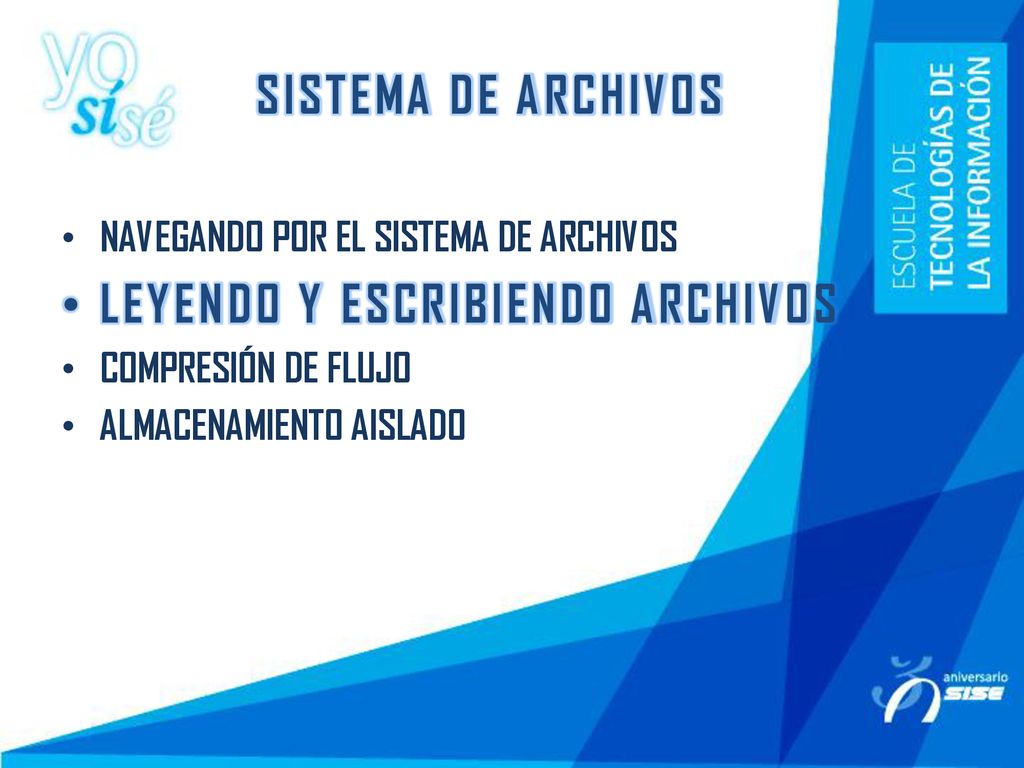 yo sí sé

SISTEMA DE ARCHIVOS

ESCUELA DE TECNOLOGÍAS DE LA INFORMACIÓN

• NAVEGANDO POR EL SISTEMA DE ARCHIVOS
• LEYENDO Y ESCRIBIENDO ARCHIVOS
• COMPRESIÓN DE FLUJO
• ALMACENAMIENTO AISLADO

aniversario SISE